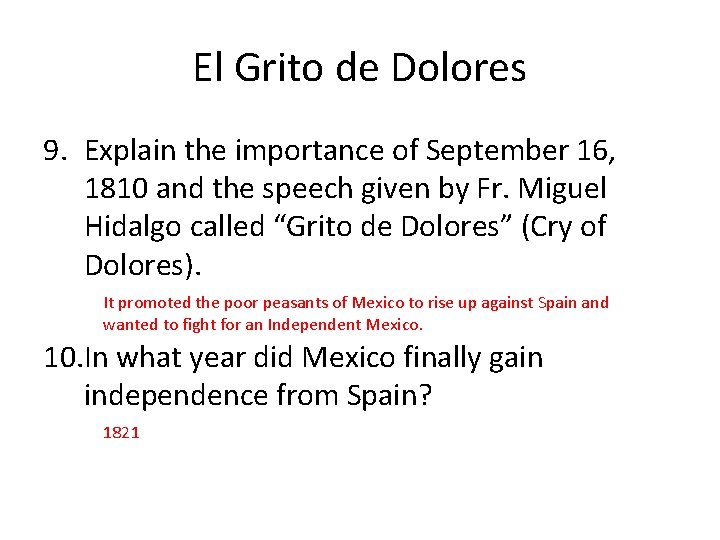 El Grito de Dolores

9. Explain the importance of September 16, 1810 and the speech given by Fr. Miguel Hidalgo called “Grito de Dolores” (Cry of Dolores).

It promoted the poor peasants of Mexico to rise up against Spain and wanted to fight for an Independent Mexico.

10. In what year did Mexico finally gain independence from Spain?

1821